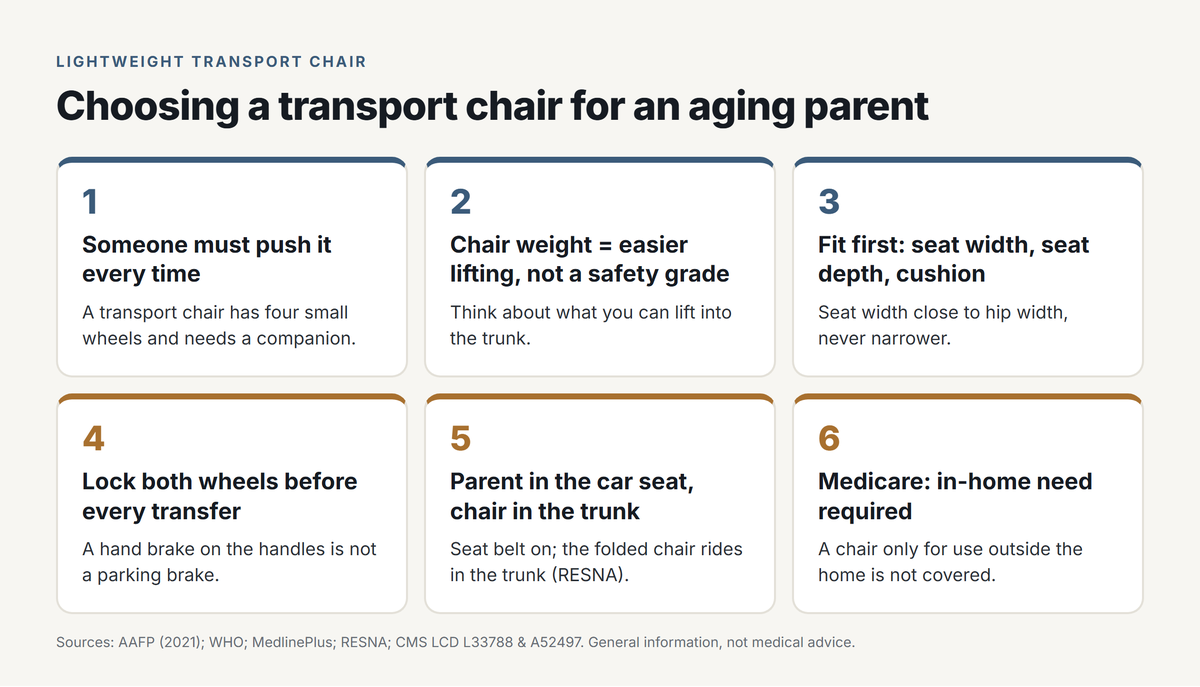 LIGHTWEIGHT TRANSPORT CHAIR

Choosing a transport chair for an aging parent

1

Someone must push it every time

A transport chair has four small wheels and needs a companion.

2

Chair weight = easier lifting, not a safety grade

Think about what you can lift into the trunk.

3

Fit first: seat width, seat depth, cushion

Seat width close to hip width, never narrower.

4

Lock both wheels before every transfer

A hand brake on the handles is not a parking brake.

5

Parent in the car seat, chair in the trunk

Seat belt on; the folded chair rides in the trunk (RESNA).

6

Medicare: in-home need required

A chair only for use outside the home is not covered.

Sources: AAFP (2021); WHO; MedlinePlus; RESNA; CMS LCD L33788 & A52497. General information, not medical advice.